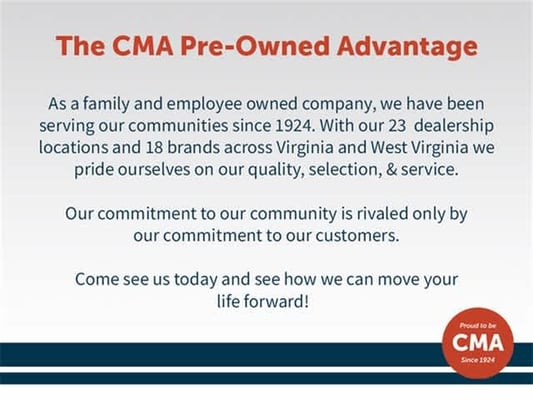 The CMA Pre-Owned Advantage

As a family and employee owned company, we have been serving our communities since 1924. With our 23 dealership locations and 18 brands across Virginia and West Virginia we pride ourselves on our quality, selection, & service.

Our commitment to our community is rivaled only by our commitment to our customers.

Come see us today and see how we can move your life forward!

Proud to be
CMA
Since 1924